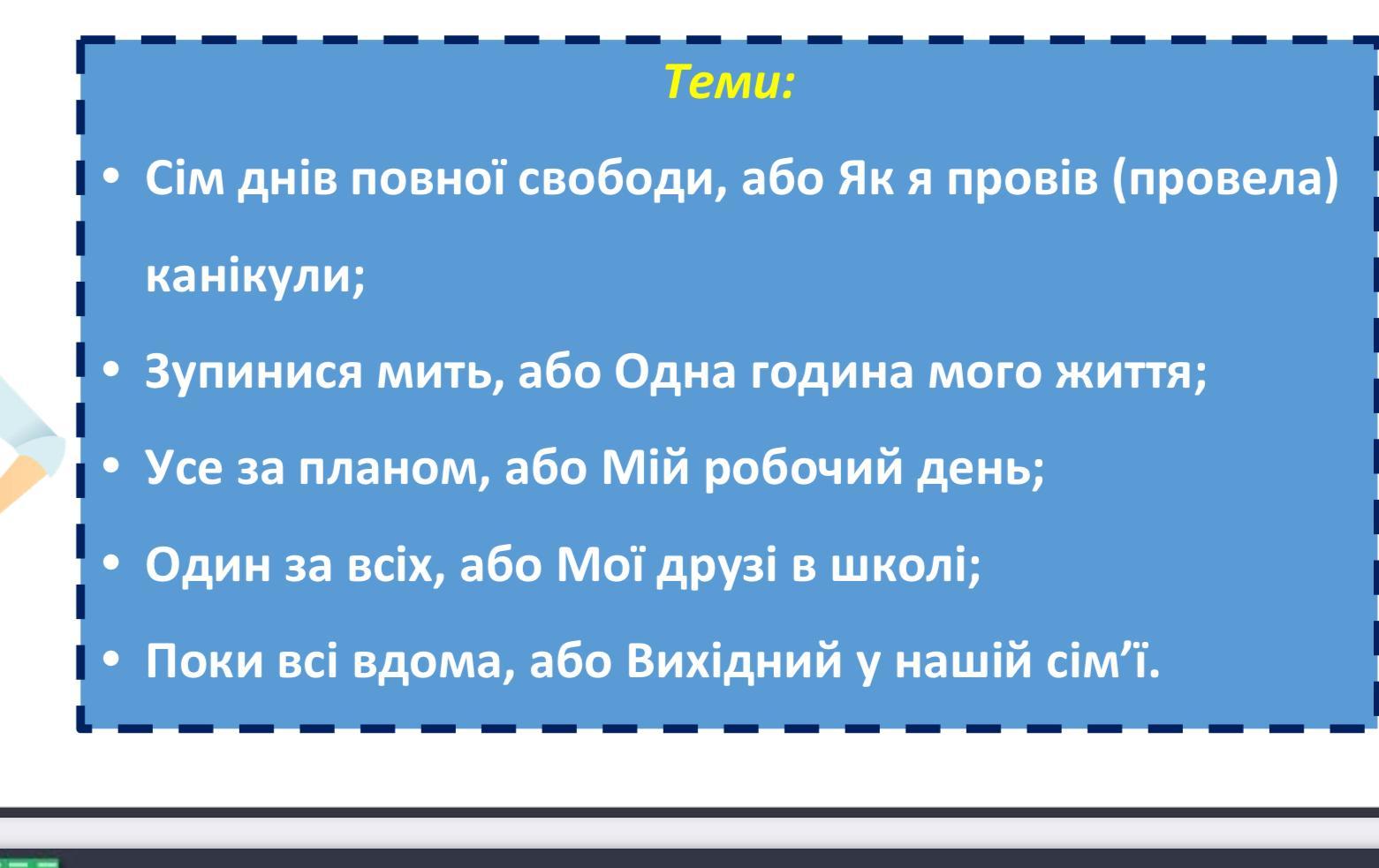 Теми:

• Сім днів повної свободи, або Як я провів (провела) канікули;

• Зупинися мить, або Одна година мого життя;

• Усе за планом, або Мій робочий день;

• Один за всіх, або Мої друзі в школі;

• Поки всі вдома, або Вихідний у нашій сім'ї.